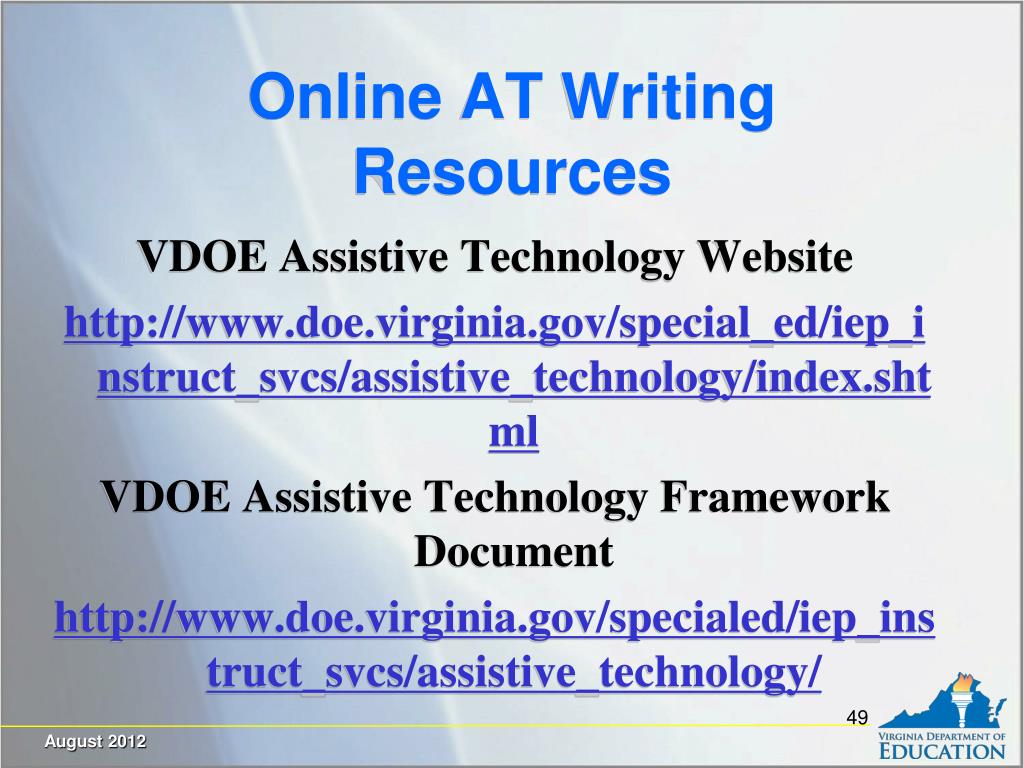 Online AT Writing Resources

VDOE Assistive Technology Website

http://www.doe.virginia.gov/special_ed/iep_instruct_svcs/assistive_technology/index.shtml

VDOE Assistive Technology Framework Document

http://www.doe.virginia.gov/specialed/iep_instruct_svcs/assistive_technology/

49

August 2012

VIRGINIA DEPARTMENT OF EDUCATION